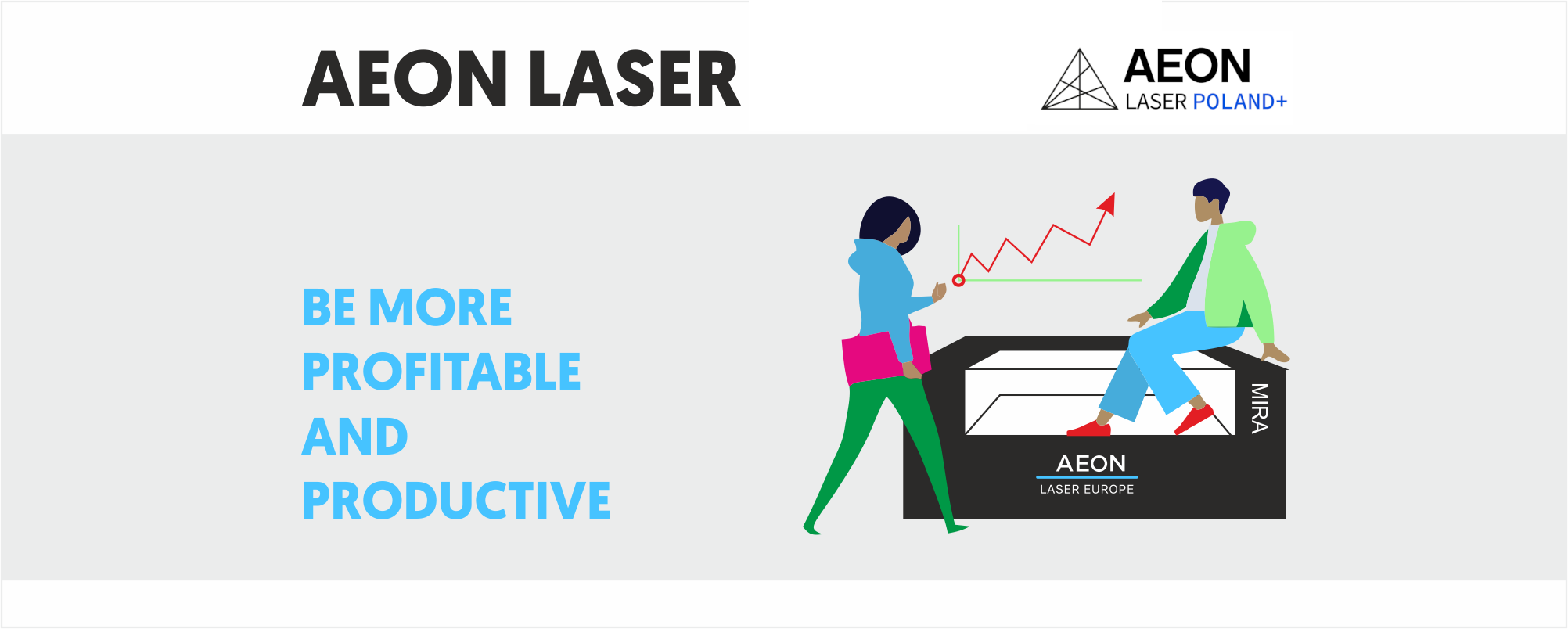 AEON LASER

AEON
LASER POLAND+

BE MORE PROFITABLE AND PRODUCTIVE

MIRA

AEON
LASER EUROPE